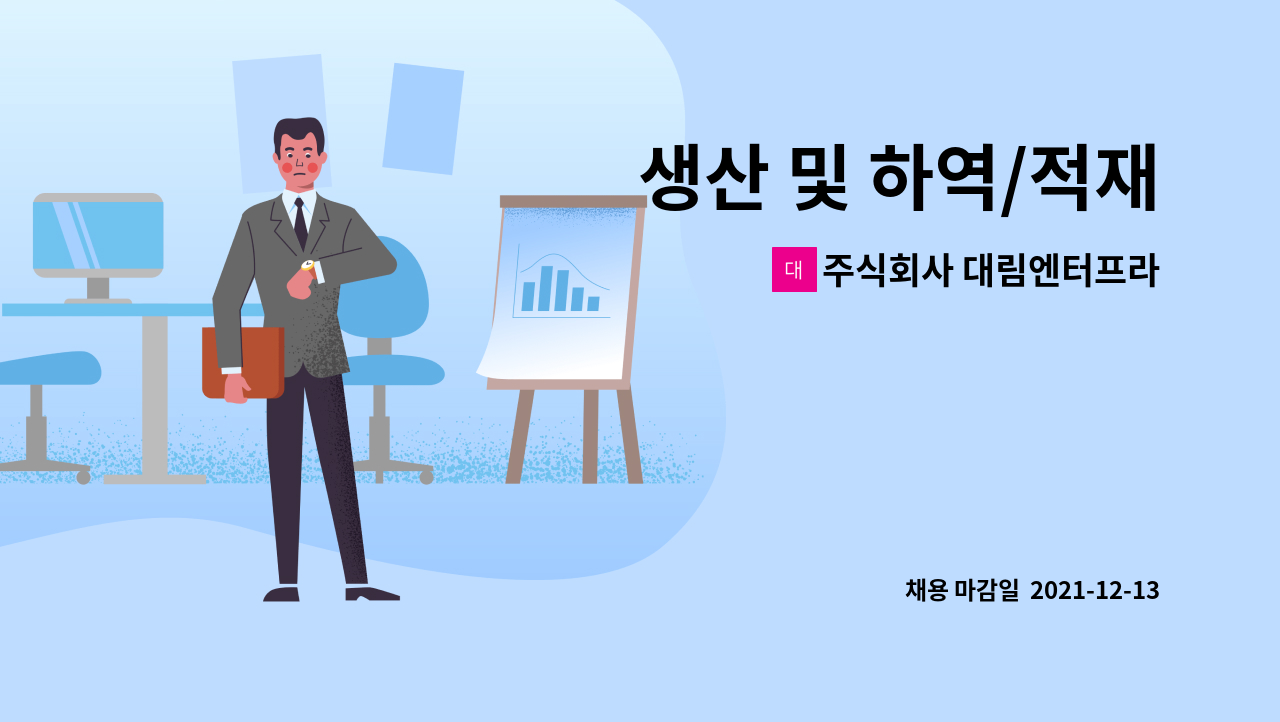 생산 및 하역/적재

대 주식회사 대림엔터프라

채용 마감일 2021-12-13